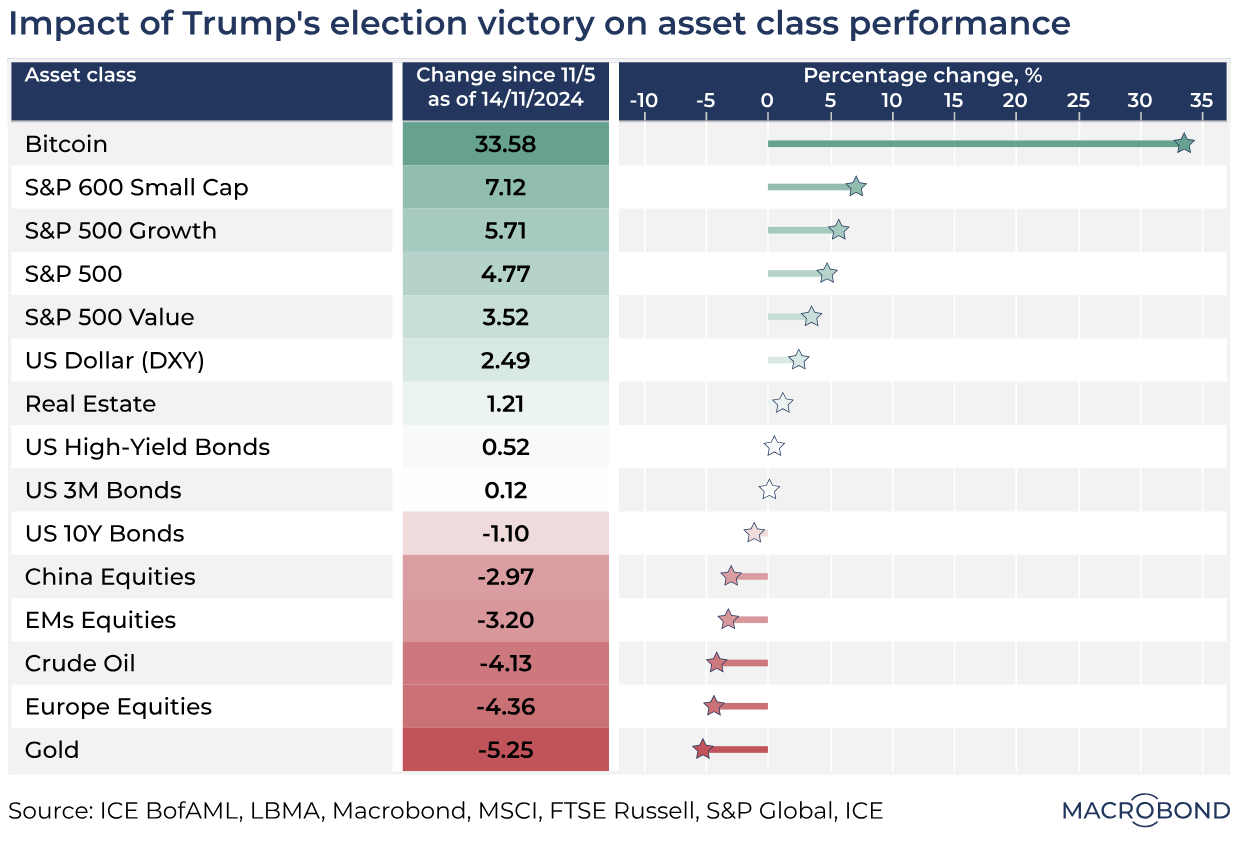 Impact of Trump's election victory on asset class performance

| Asset class | Change since 11/5 as of 14/11/2024 |
|---|---|
| Bitcoin | 33.58 |
| S&P 600 Small Cap | 7.12 |
| S&P 500 Growth | 5.71 |
| S&P 500 | 4.77 |
| S&P 500 Value | 3.52 |
| US Dollar (DXY) | 2.49 |
| Real Estate | 1.21 |
| US High-Yield Bonds | 0.52 |
| US 3M Bonds | 0.12 |
| US 10Y Bonds | -1.10 |
| China Equities | -2.97 |
| EMs Equities | -3.20 |
| Crude Oil | -4.13 |
| Europe Equities | -4.36 |
| Gold | -5.25 |

Percentage change, %
-10 -5 0 5 10 15 20 25 30 35

Source: ICE BofAML, LBMA, Macrobond, MSCI, FTSE Russell, S&P Global, ICE

MACROBOND